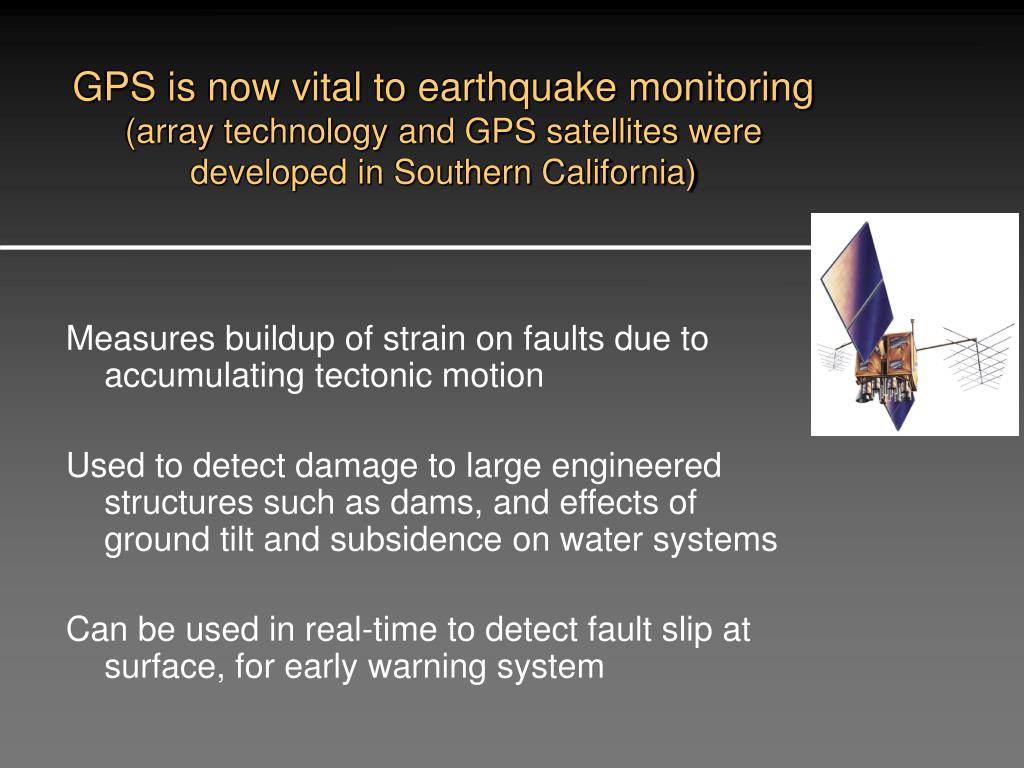 GPS is now vital to earthquake monitoring
(array technology and GPS satellites were developed in Southern California)

Measures buildup of strain on faults due to accumulating tectonic motion

Used to detect damage to large engineered structures such as dams, and effects of ground tilt and subsidence on water systems

Can be used in real-time to detect fault slip at surface, for early warning system